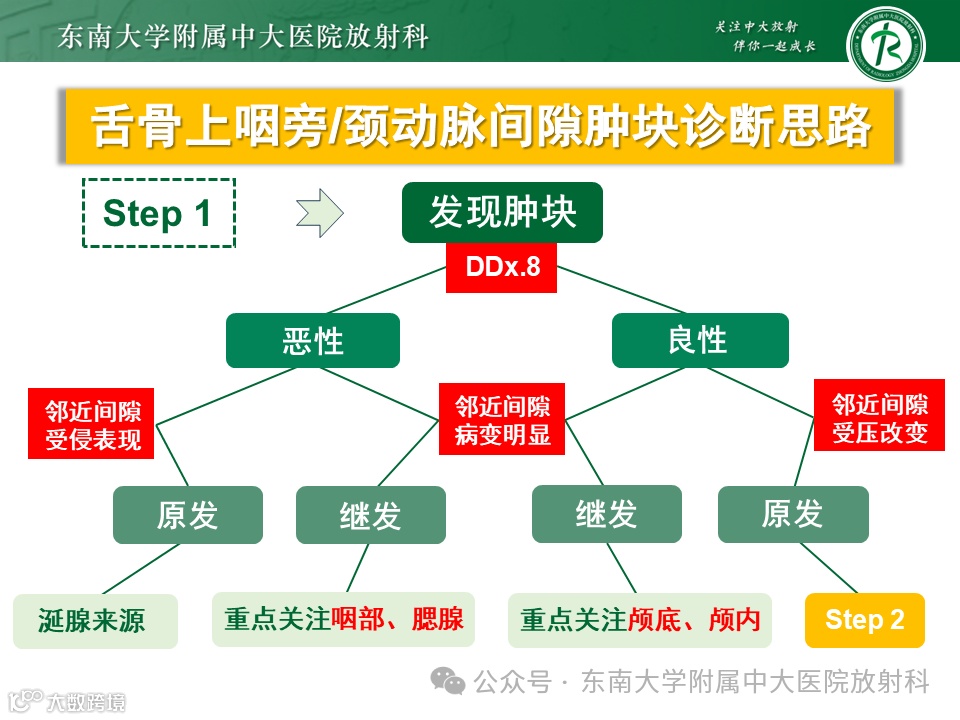 东南大学附属中大医院放射科

关注中大放射
伴你一起成长

舌骨上咽旁/颈动脉间隙肿块诊断思路

Step 1

发现肿块

DDx.8

恶性

良性

邻近间隙受侵表现

邻近间隙病变明显

邻近间隙受压改变

原发

继发

继发

原发

涎腺来源

重点关注咽部、腮腺

重点关注颅底、颅内

Step 2

公众号 · 东南大学附属中大医院放射科

大数跨境